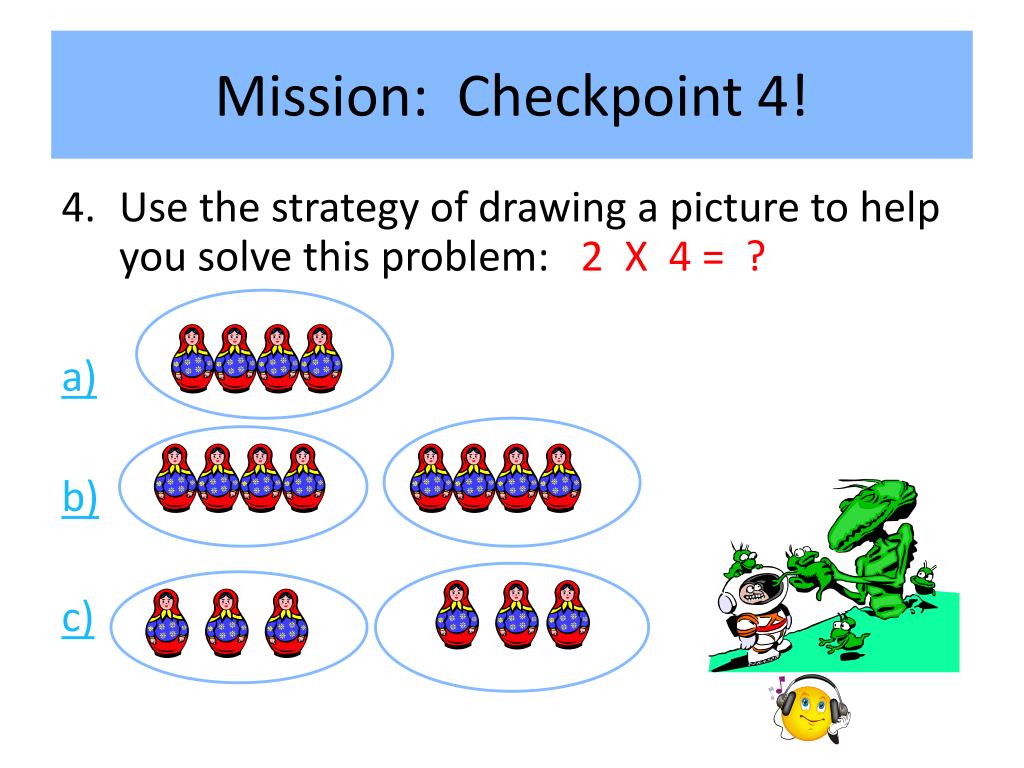 Mission: Checkpoint 4!

4. Use the strategy of drawing a picture to help you solve this problem: 2 X 4 = ?

a)

b)

c)